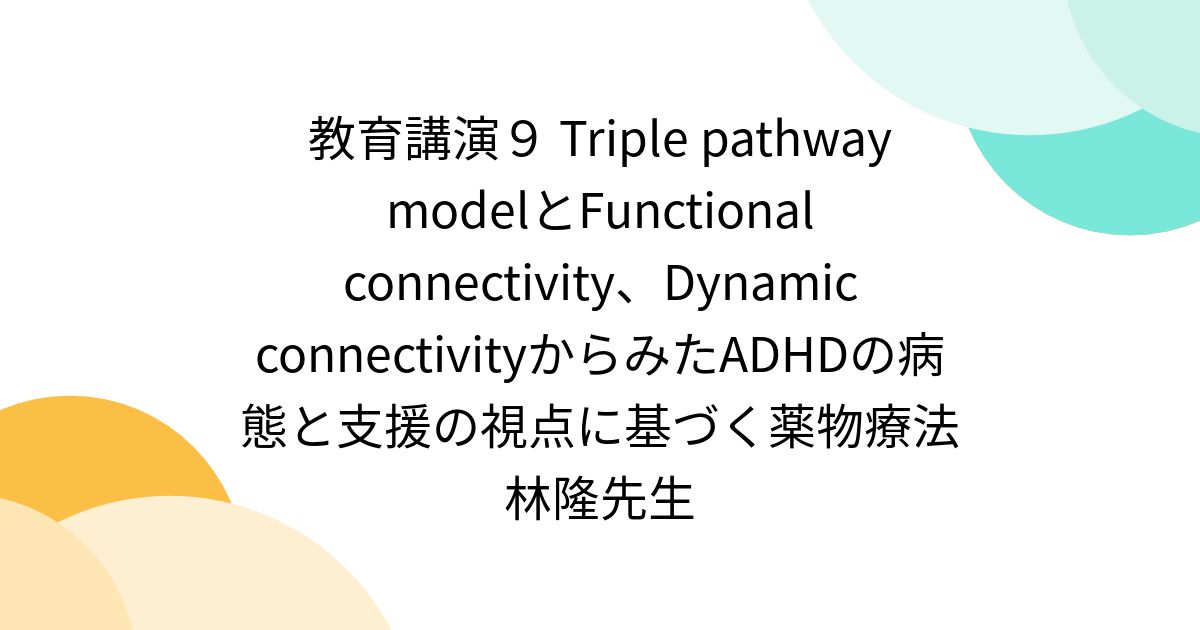 教育講演９ Triple pathway modelとFunctional connectivity、Dynamic connectivityからみたADHDの病態と支援の視点に基づく薬物療法 林隆先生